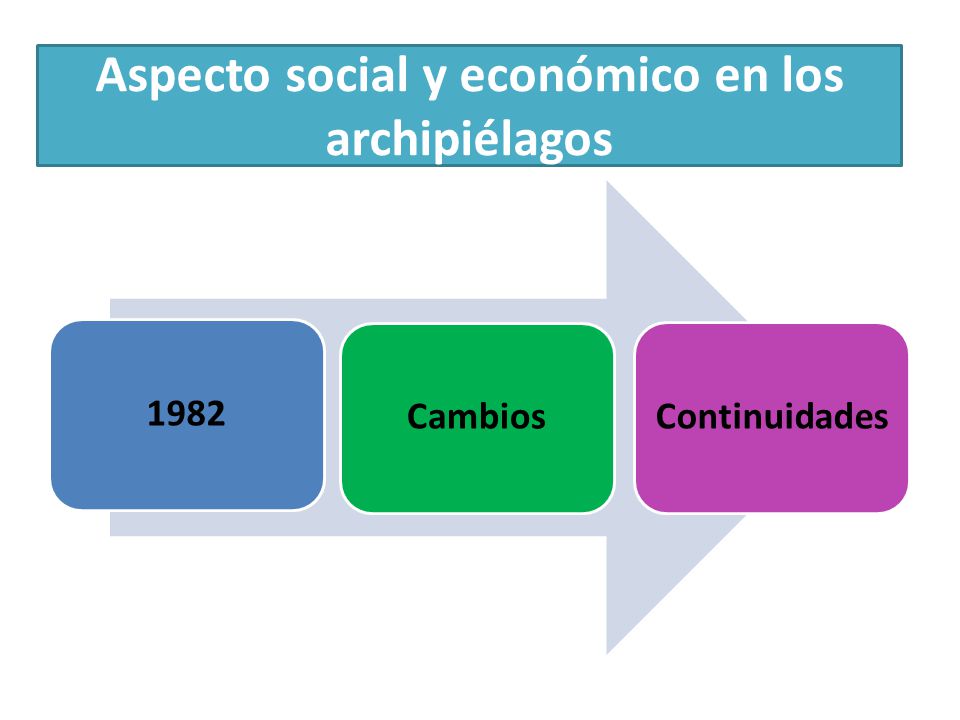 Aspecto social y económico en los archipiélagos

1982

Cambios

Continuidades